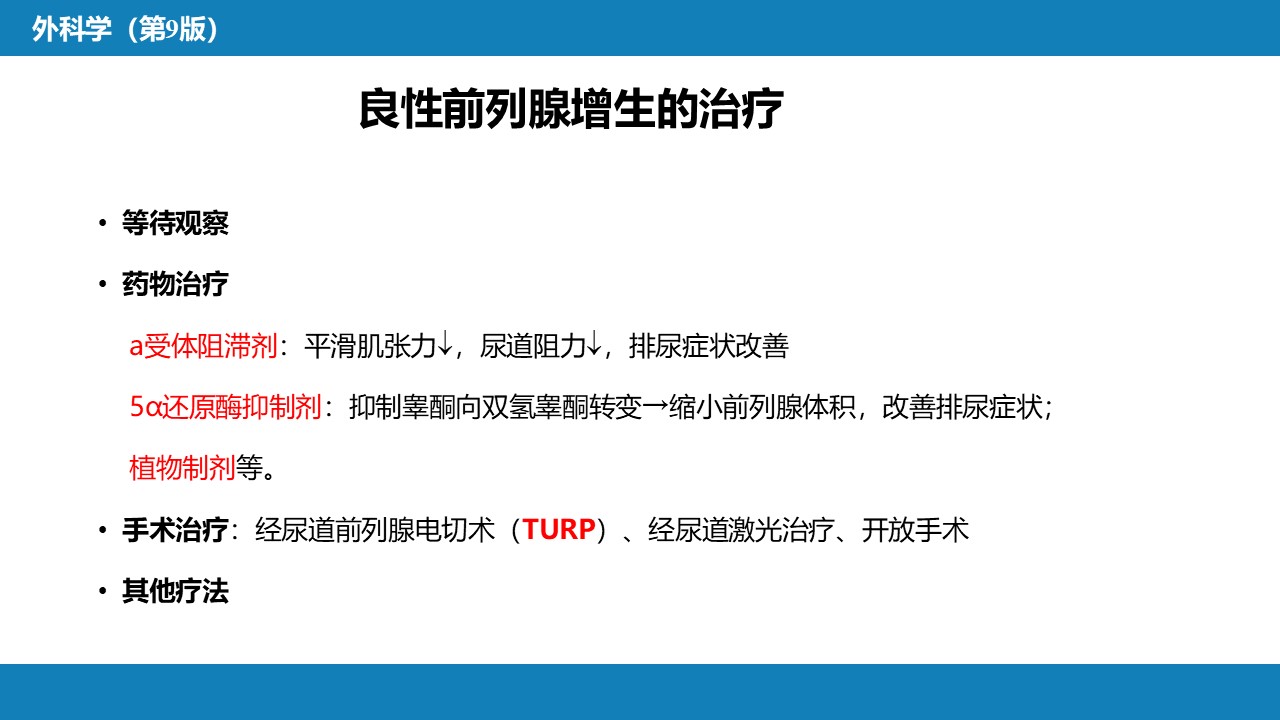 外科学（第9版）

良性前列腺增生的治疗

• 等待观察

• 药物治疗

a受体阻滞剂：平滑肌张力↓，尿道阻力↓，排尿症状改善

5α还原酶抑制剂：抑制睾酮向双氢睾酮转变→缩小前列腺体积，改善排尿症状；

植物制剂等。

• 手术治疗：经尿道前列腺电切术（TURP）、经尿道激光治疗、开放手术

• 其他疗法